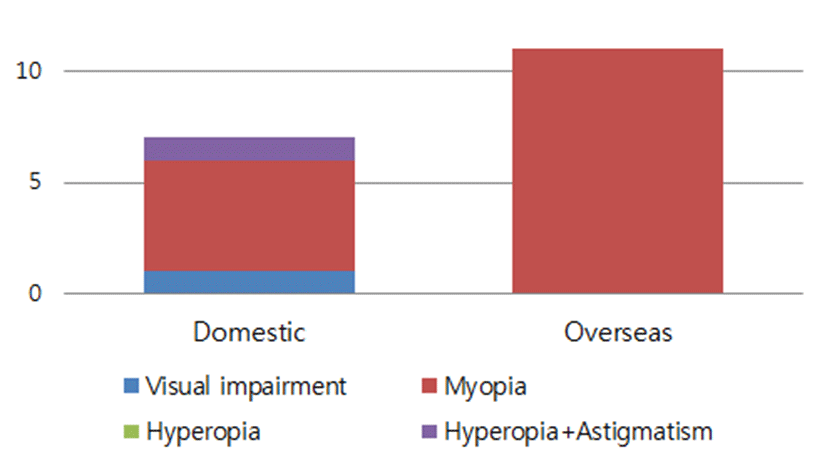 10
5
0
Domestic
Overseas
Visual impairment
Myopia
Hyperopia
Hyperopia+Astigmatism